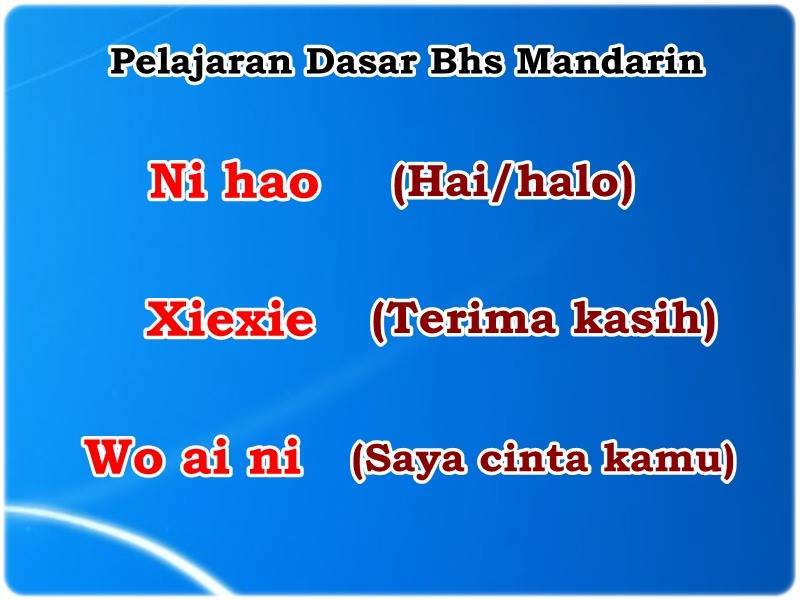 Pelajaran Dasar Bhs Mandarin

Ni hao (Hai/halo)

Xiexie (Terima kasih)

Wo ai ni (Saya cinta kamu)